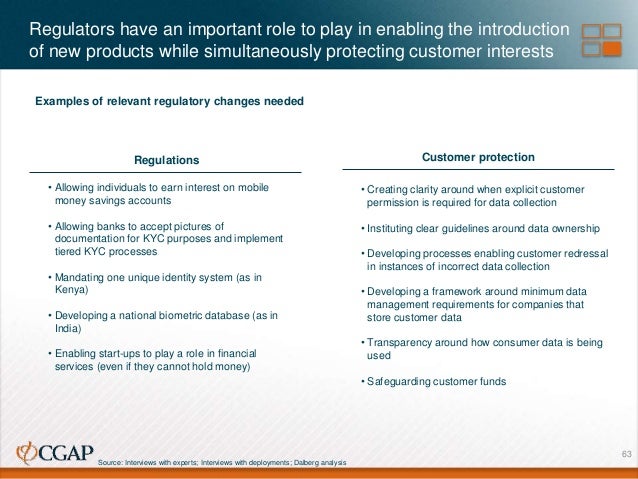 Regulators have an important role to play in enabling the introduction of new products while simultaneously protecting customer interests

Examples of relevant regulatory changes needed

Regulations

• Allowing individuals to earn interest on mobile money savings accounts

• Allowing banks to accept pictures of documentation for KYC purposes and implement tiered KYC processes

• Mandating one unique identity system (as in Kenya)

• Developing a national biometric database (as in India)

• Enabling start-ups to play a role in financial services (even if they cannot hold money)

Customer protection

• Creating clarity around when explicit customer permission is required for data collection

• Instituting clear guidelines around data ownership

• Developing processes enabling customer redressal in instances of incorrect data collection

• Developing a framework around minimum data management requirements for companies that store customer data

• Transparency around how consumer data is being used

• Safeguarding customer funds

CGAP

Source: Interviews with experts; Interviews with deployments; Dalberg analysis

63